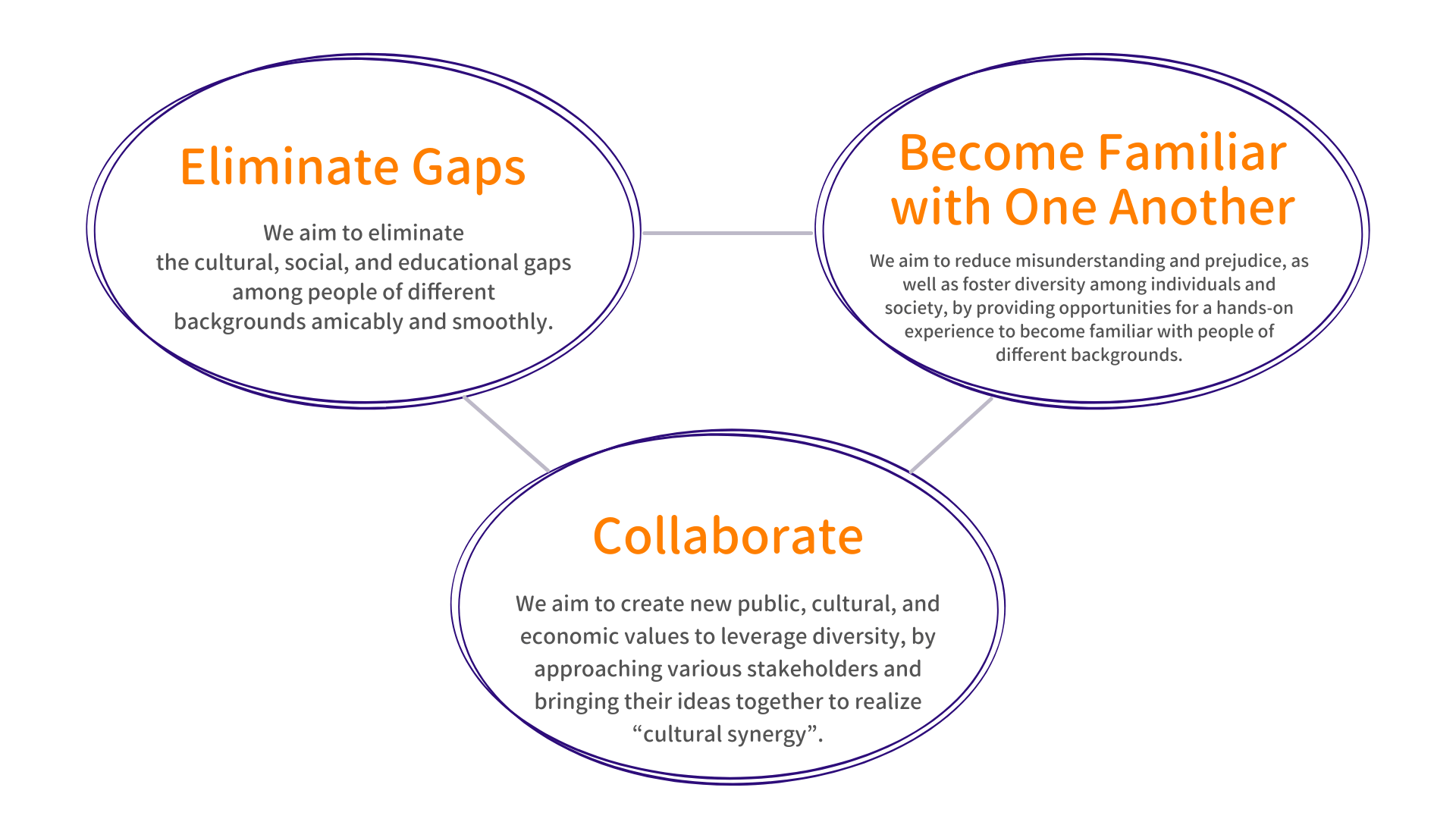 Eliminate Gaps

We aim to eliminate the cultural, social, and educational gaps among people of different backgrounds amicably and smoothly.

Become Familiar with One Another

We aim to reduce misunderstanding and prejudice, as well as foster diversity among individuals and society, by providing opportunities for a hands-on experience to become familiar with people of different backgrounds.

Collaborate

We aim to create new public, cultural, and economic values to leverage diversity, by approaching various stakeholders and bringing their ideas together to realize “cultural synergy”.